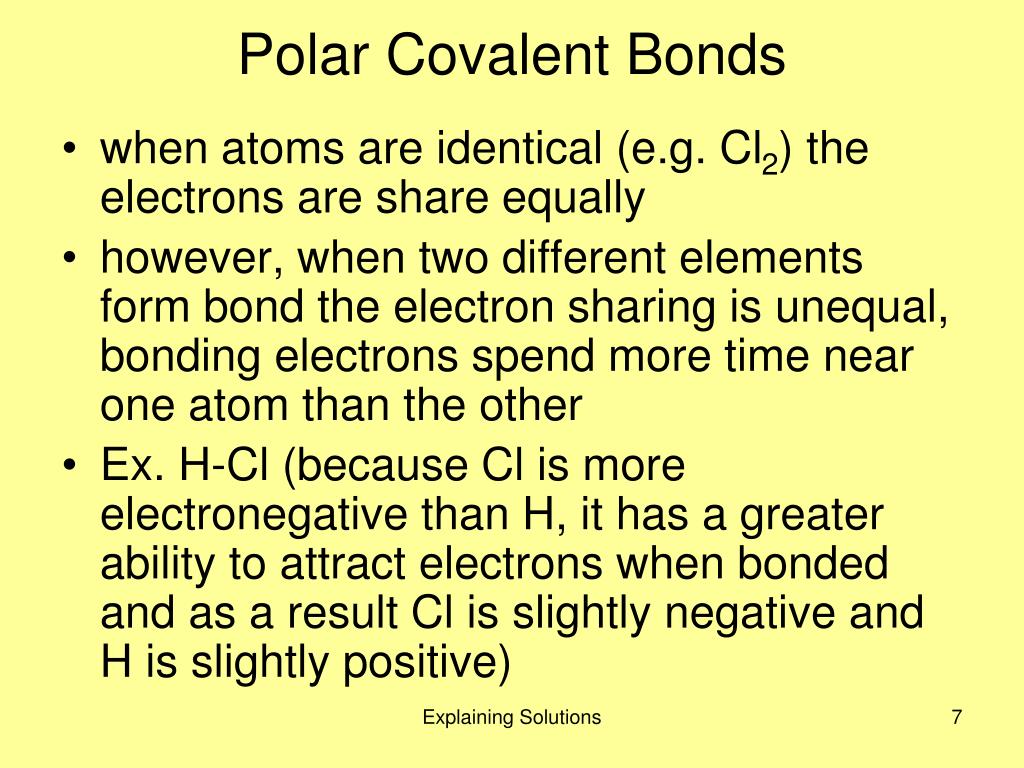 Polar Covalent Bonds

• when atoms are identical (e.g. $Cl_2$) the electrons are share equally

• however, when two different elements form bond the electron sharing is unequal, bonding electrons spend more time near one atom than the other

• Ex. H-Cl (because Cl is more electronegative than H, it has a greater ability to attract electrons when bonded and as a result Cl is slightly negative and H is slightly positive)

Explaining Solutions

7